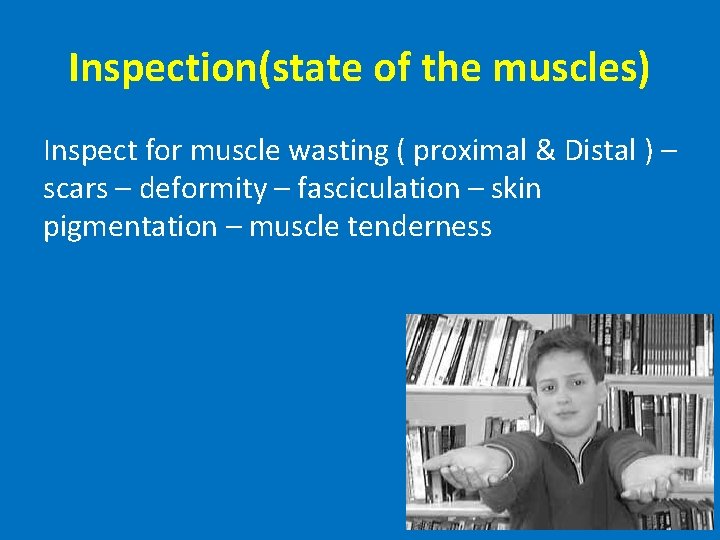 Inspection(state of the muscles)

Inspect for muscle wasting ( proximal & Distal ) – scars – deformity – fasciculation – skin pigmentation – muscle tenderness